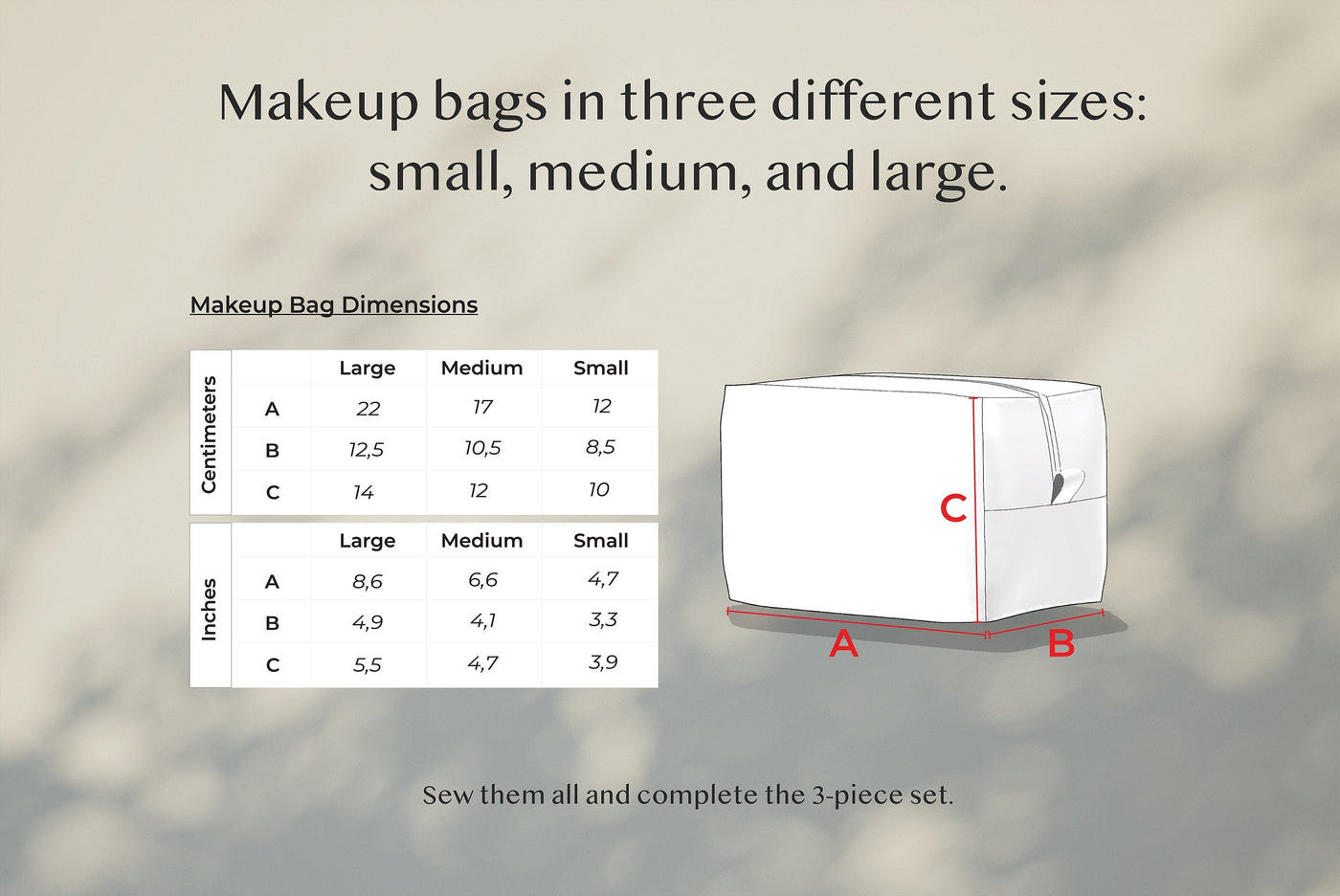 Makeup bags in three different sizes: small, medium, and large.

Makeup Bag Dimensions

Centimeters

| | Large | Medium | Small |
|---|---|---|---|
| A | 22 | 17 | 12 |
| B | 12,5 | 10,5 | 8,5 |
| C | 14 | 12 | 10 |

Inches

| | Large | Medium | Small |
|---|---|---|---|
| A | 8,6 | 6,6 | 4,7 |
| B | 4,9 | 4,1 | 3,3 |
| C | 5,5 | 4,7 | 3,9 |

C

A

B

Sew them all and complete the 3-piece set.